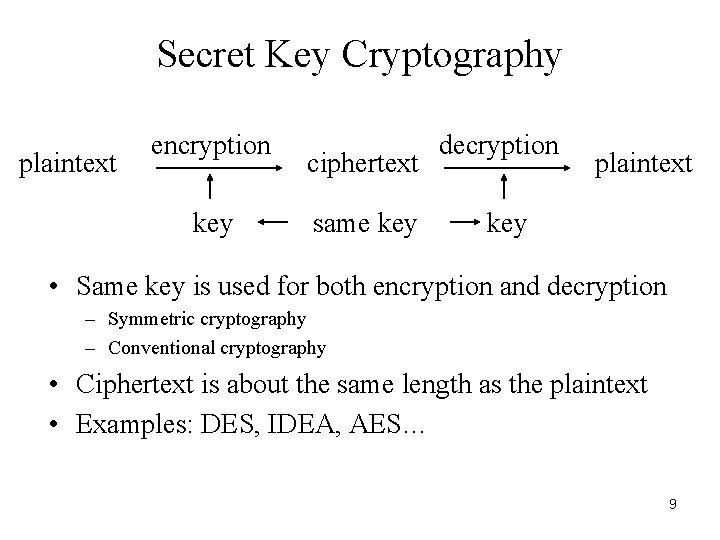 Secret Key Cryptography

plaintext encryption ciphertext decryption plaintext

key same key key

• Same key is used for both encryption and decryption
– Symmetric cryptography
– Conventional cryptography
• Ciphertext is about the same length as the plaintext
• Examples: DES, IDEA, AES…

9